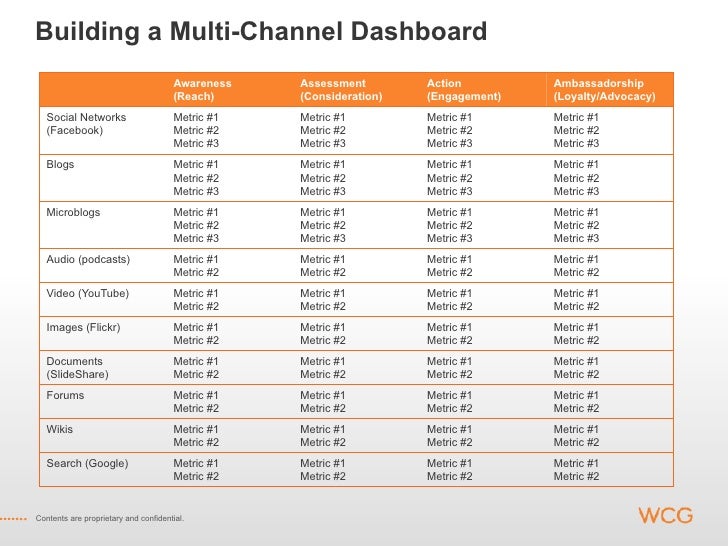 Building a Multi-Channel Dashboard

| | Awareness (Reach) | Assessment (Consideration) | Action (Engagement) | Ambassadorship (Loyalty/Advocacy) |
|---|---|---|---|---|
| Social Networks (Facebook) | Metric #1 Metric #2 Metric #3 | Metric #1 Metric #2 Metric #3 | Metric #1 Metric #2 Metric #3 | Metric #1 Metric #2 Metric #3 |
| Blogs | Metric #1 Metric #2 Metric #3 | Metric #1 Metric #2 Metric #3 | Metric #1 Metric #2 Metric #3 | Metric #1 Metric #2 Metric #3 |
| Microblogs | Metric #1 Metric #2 Metric #3 | Metric #1 Metric #2 Metric #3 | Metric #1 Metric #2 Metric #3 | Metric #1 Metric #2 Metric #3 |
| Audio (podcasts) | Metric #1 Metric #2 | Metric #1 Metric #2 | Metric #1 Metric #2 | Metric #1 Metric #2 |
| Video (YouTube) | Metric #1 Metric #2 | Metric #1 Metric #2 | Metric #1 Metric #2 | Metric #1 Metric #2 |
| Images (Flickr) | Metric #1 Metric #2 | Metric #1 Metric #2 | Metric #1 Metric #2 | Metric #1 Metric #2 |
| Documents (SlideShare) | Metric #1 Metric #2 | Metric #1 Metric #2 | Metric #1 Metric #2 | Metric #1 Metric #2 |
| Forums | Metric #1 Metric #2 | Metric #1 Metric #2 | Metric #1 Metric #2 | Metric #1 Metric #2 |
| Wikis | Metric #1 Metric #2 | Metric #1 Metric #2 | Metric #1 Metric #2 | Metric #1 Metric #2 |
| Search (Google) | Metric #1 Metric #2 | Metric #1 Metric #2 | Metric #1 Metric #2 | Metric #1 Metric #2 |

Contents are proprietary and confidential.

WCG